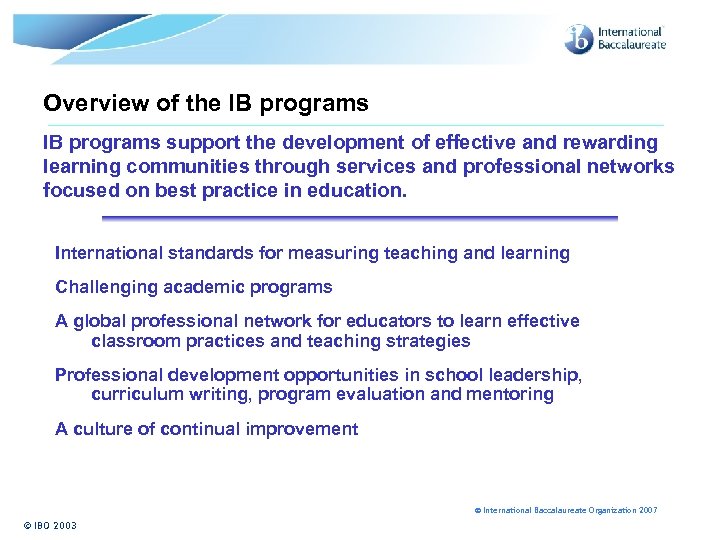 ib International Baccalaureate

Overview of the IB programs

IB programs support the development of effective and rewarding learning communities through services and professional networks focused on best practice in education.

International standards for measuring teaching and learning

Challenging academic programs

A global professional network for educators to learn effective classroom practices and teaching strategies

Professional development opportunities in school leadership, curriculum writing, program evaluation and mentoring

A culture of continual improvement

© International Baccalaureate Organization 2007

© IBO 2003